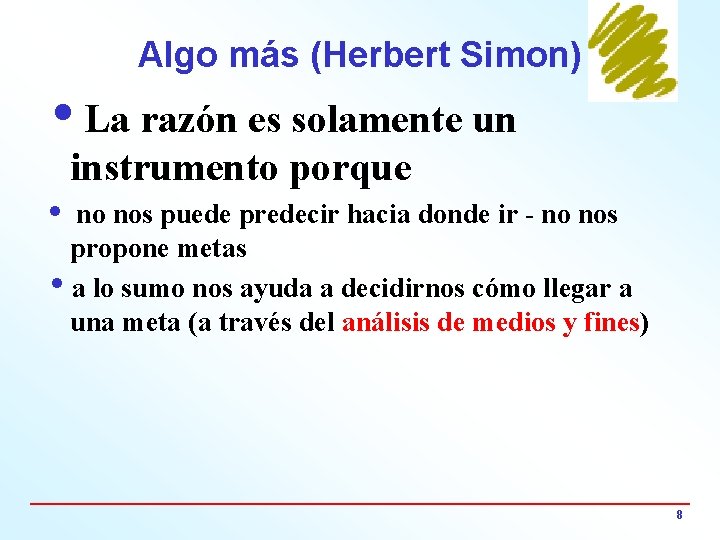 Algo más (Herbert Simon)

• La razón es solamente un instrumento porque

• no nos puede predecir hacia donde ir - no nos propone metas

• a lo sumo nos ayuda a decidirnos cómo llegar a una meta (a través del análisis de medios y fines)

8